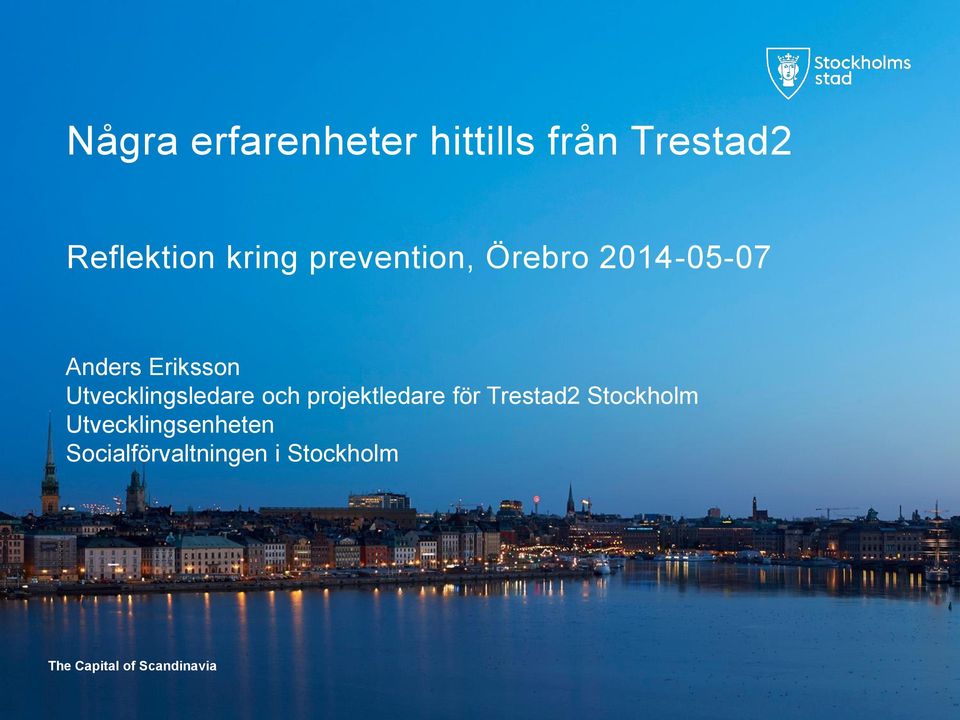 Stockholms stad

Några erfarenheter hittills från Trestad2

Reflektion kring prevention, Örebro 2014-05-07

Anders Eriksson
Utvecklingsledare och projektledare för Trestad2 Stockholm
Utvecklingsenheten
Socialförvaltningen i Stockholm

The Capital of Scandinavia